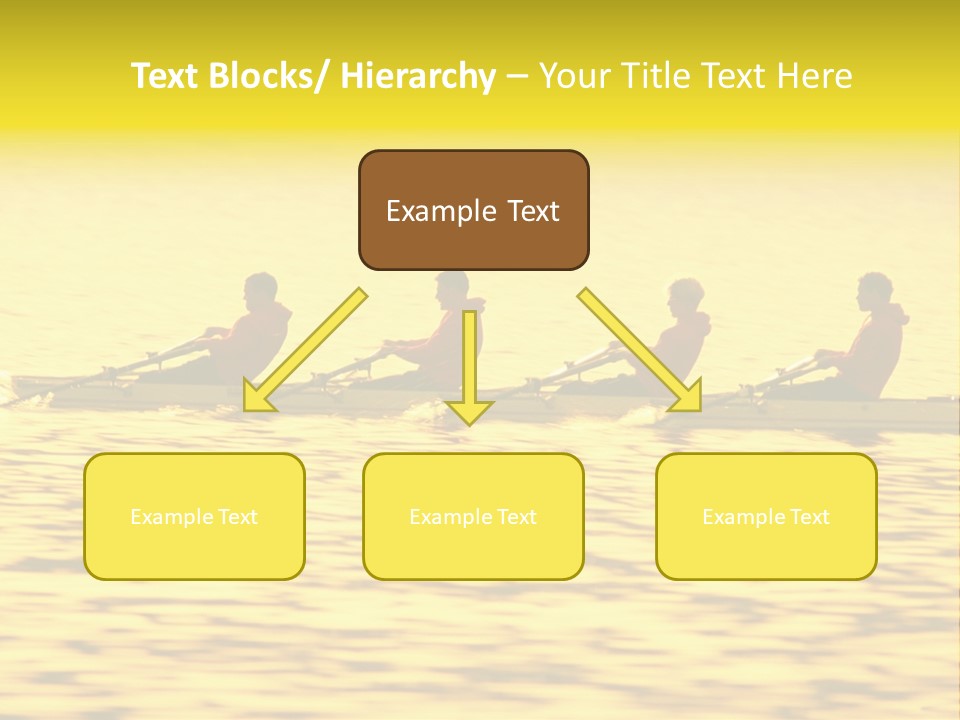 Text Blocks/ Hierarchy – Your Title Text Here

Example Text

Example Text

Example Text

Example Text